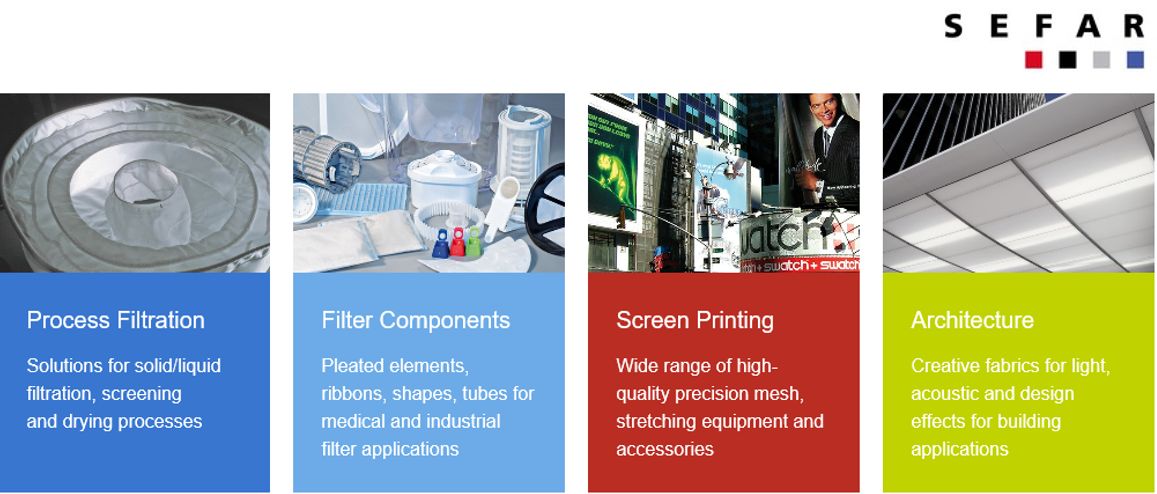 SEFAR

Process Filtration

Solutions for solid/liquid filtration, screening and drying processes

Filter Components

Pleated elements, ribbons, shapes, tubes for medical and industrial filter applications

Screen Printing

Wide range of high-quality precision mesh, stretching equipment and accessories

Architecture

Creative fabrics for light, acoustic and design effects for building applications